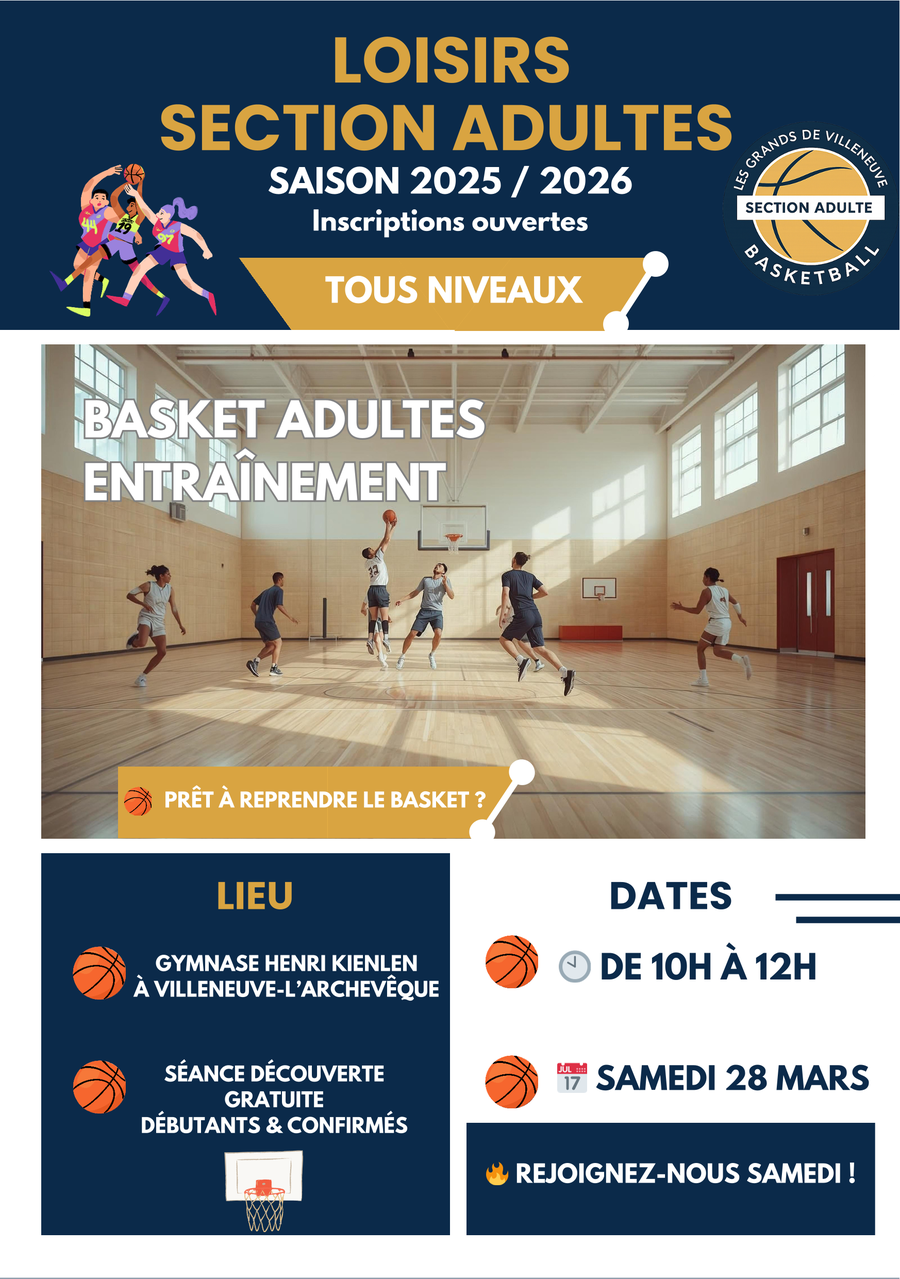 LOISIRS
SECTION ADULTES

SAISON 2025 / 2026
Inscriptions ouvertes

TOUS NIVEAUX

LES GRANDS DE VILLENEUVE
SECTION ADULTE
BASKETBALL

BASKET ADULTES
ENTRAÎNEMENT

PRÊT À REPRENDRE LE BASKET ?

LIEU

GYMNASE HENRI KIENLEN
À VILLENEUVE-L'ARCHEVÊQUE

SÉANCE DÉCOUVERTE
GRATUITE
DÉBUTANTS & CONFIRMÉS

DATES

DE 10H À 12H

JUL
17
SAMEDI 28 MARS

REJOIGNEZ-NOUS SAMEDI !